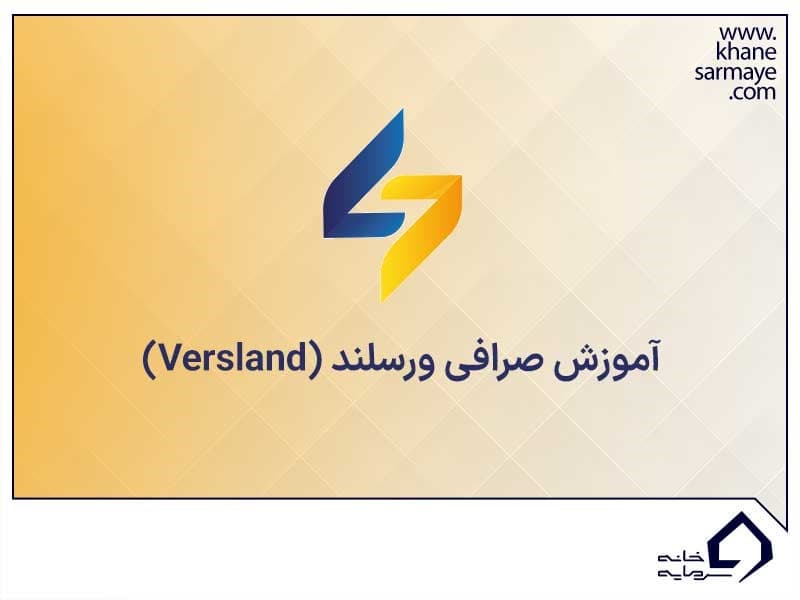 www.
khane
sarmaye
.com

آموزش صرافی ورسلند (Versland)

خانه
سرمایه